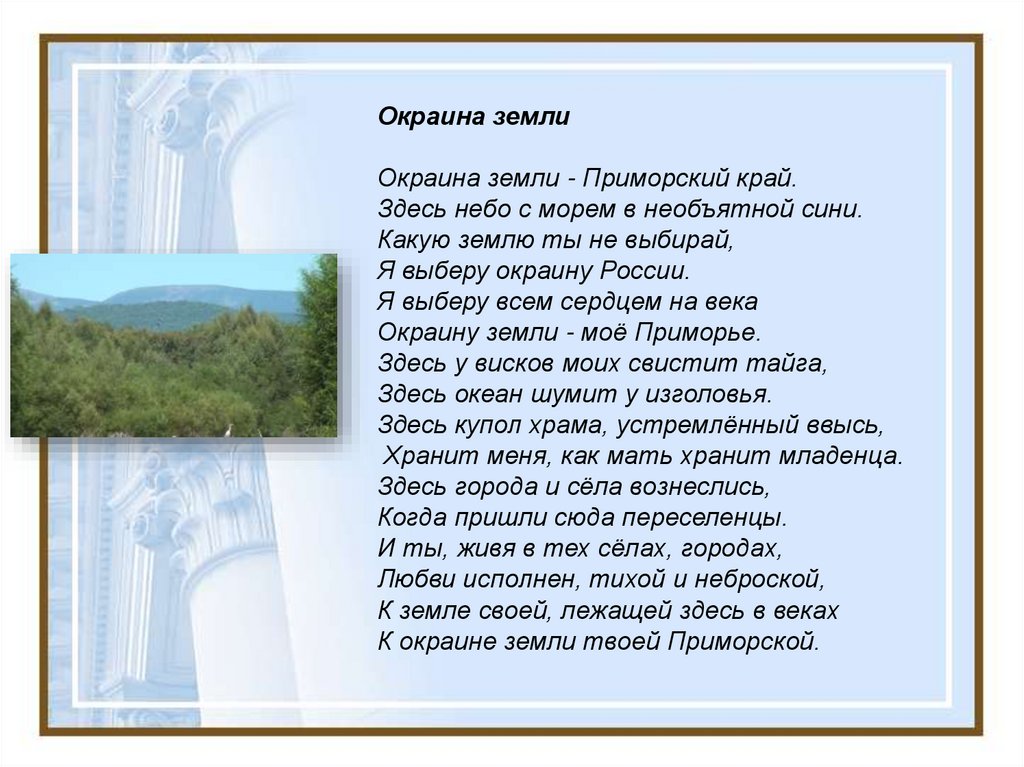 Окраина земли

Окраина земли - Приморский край.
Здесь небо с морем в необъятной сини.
Какую землю ты не выбирай,
Я выберу окраину России.
Я выберу всем сердцем на века
Окраину земли - моё Приморье.
Здесь у висков моих свистит тайга,
Здесь океан шумит у изголовья.
Здесь купол храма, устремлённый ввысь,
Хранит меня, как мать хранит младенца.
Здесь города и сёла вознеслись,
Когда пришли сюда переселенцы.
И ты, живя в тех сёлах, городах,
Любви исполнен, тихой и неброской,
К земле своей, лежащей здесь в веках
К окраине земли твоей Приморской.